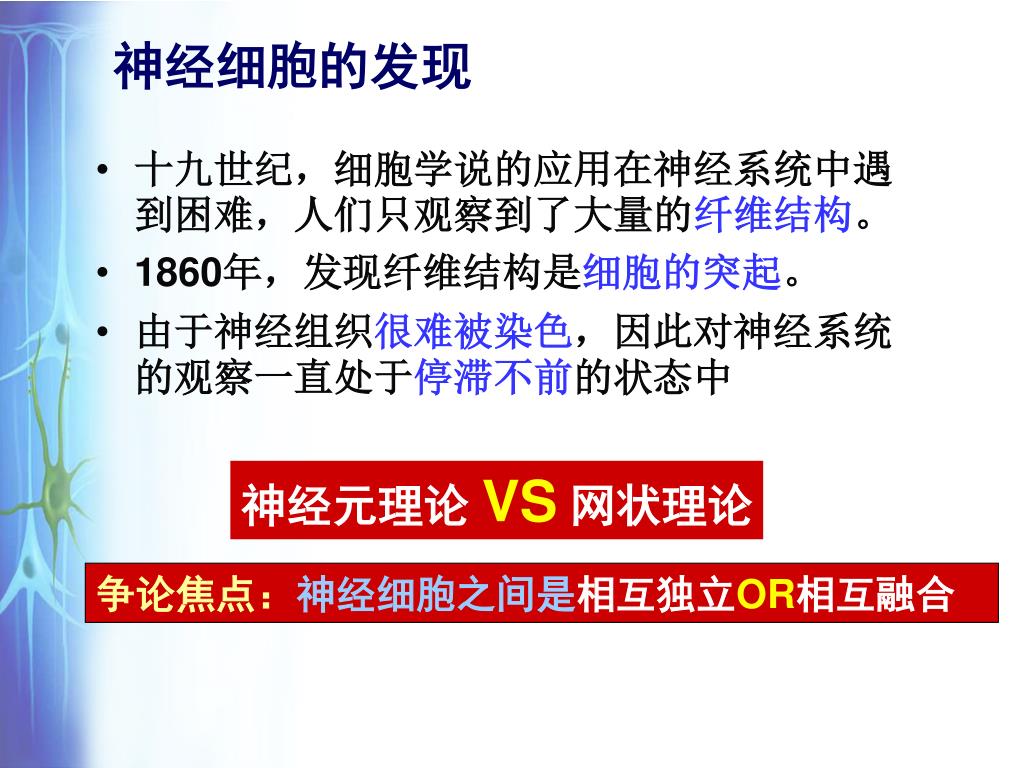 神经细胞的发现

• 十九世纪，细胞学说的应用在神经系统中遇到困难，人们只观察到了大量的纤维结构。
• 1860年，发现纤维结构是细胞的突起。
• 由于神经组织很难被染色，因此对神经系统的观察一直处于停滞不前的状态中

神经元理论 VS 网状理论

争论焦点：神经细胞之间是相互独立OR相互融合